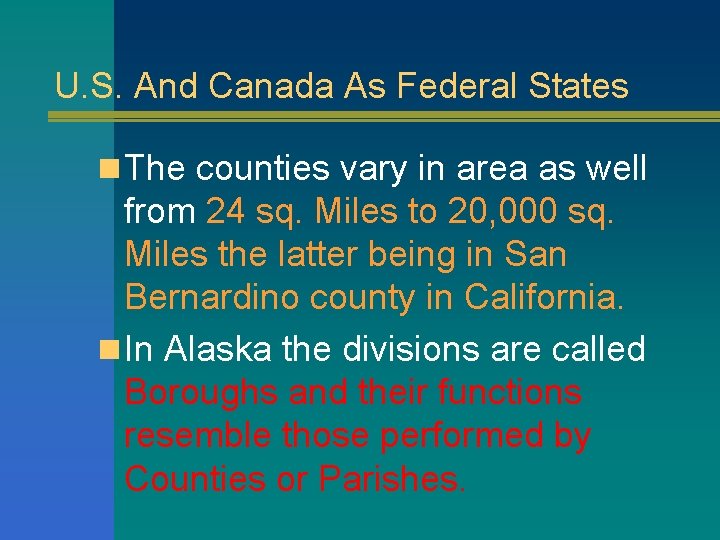 U.S. And Canada As Federal States

The counties vary in area as well from 24 sq. Miles to 20,000 sq. Miles the latter being in San Bernardino county in California.

In Alaska the divisions are called Boroughs and their functions resemble those performed by Counties or Parishes.